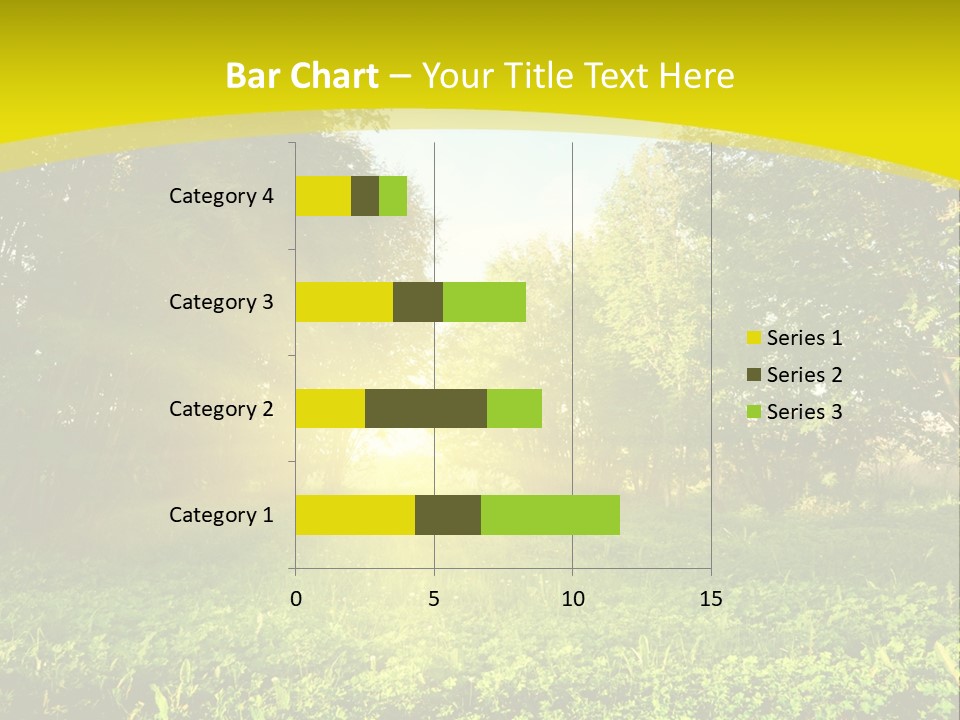 Bar Chart – Your Title Text Here

Category 4
Category 3
Category 2
Category 1

0
5
10
15

Series 1
Series 2
Series 3